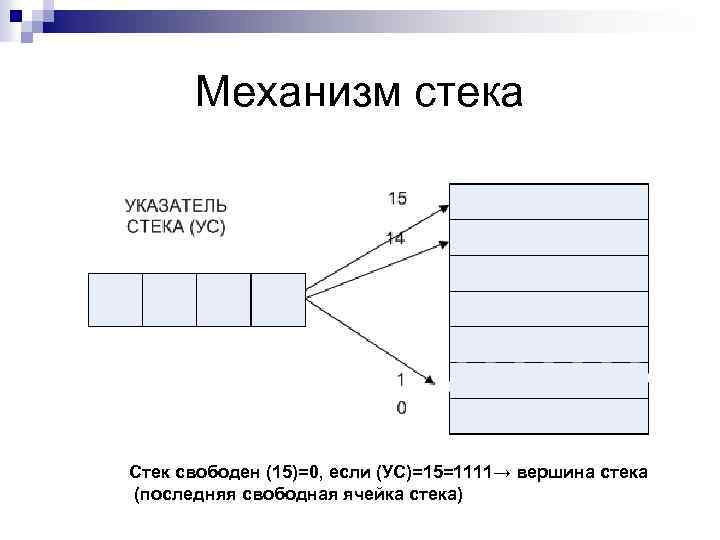 Механизм стека

УКАЗАТЕЛЬ СТЕКА (УС)

15

14

1

0

Стек свободен (15)=0, если (УС)=15=1111→ вершина стека (последняя свободная ячейка стека)